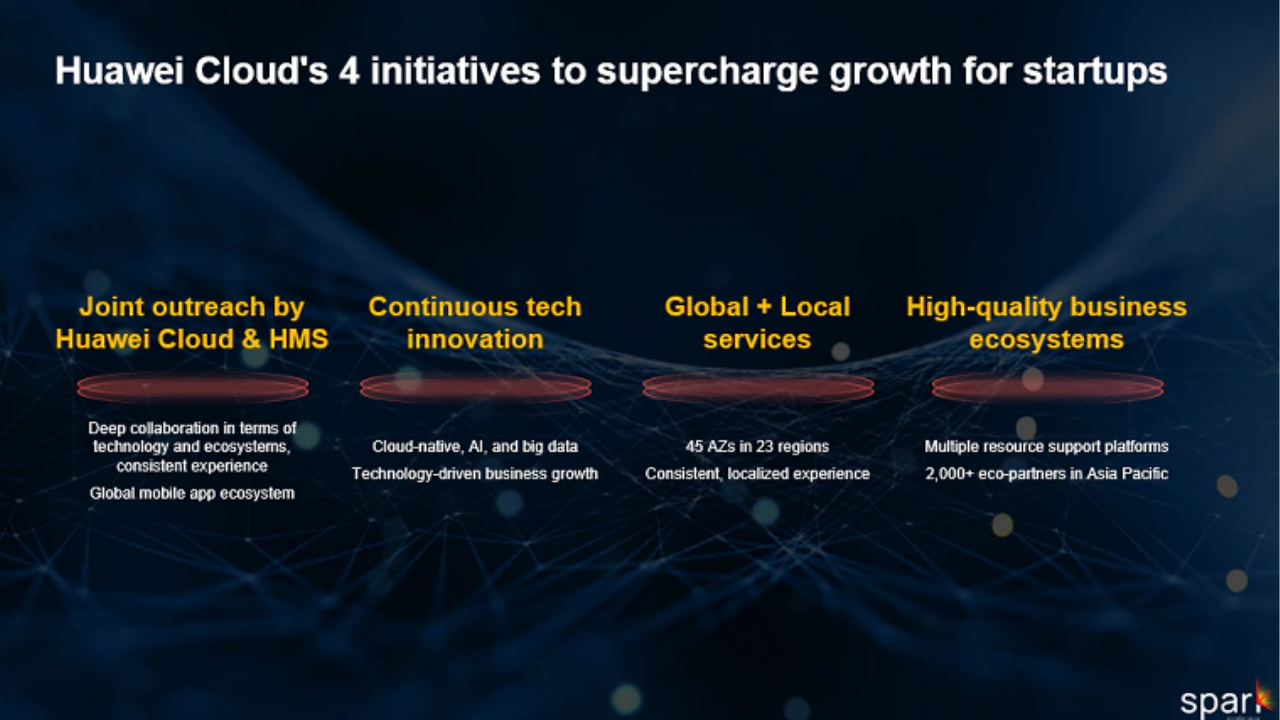 Huawei Cloud's 4 initiatives to supercharge growth for startups

Joint outreach by Huawei Cloud & HMS

Deep collaboration in terms of technology and ecosystems, consistent experience

Global mobile app ecosystem

Continuous tech innovation

Cloud-native, AI, and big data

Technology-driven business growth

Global + Local services

45 AZs in 23 regions

Consistent, localized experience

High-quality business ecosystems

Multiple resource support platforms

2,000+ eco-partners in Asia Pacific

spark